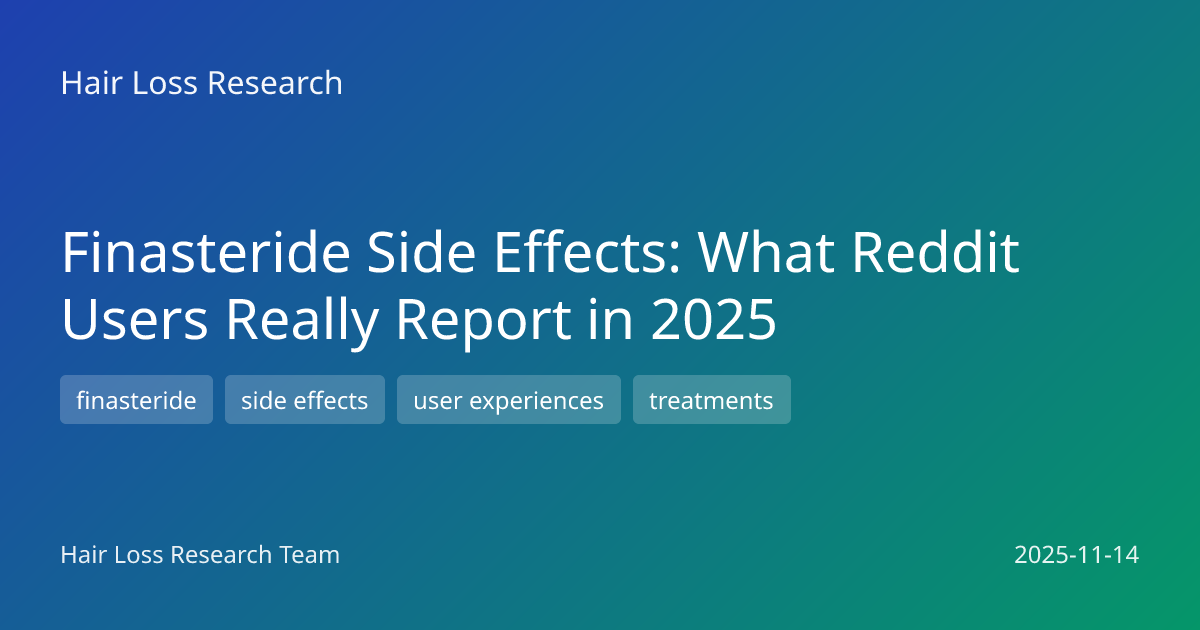 Hair Loss Research

Finasteride Side Effects: What Reddit Users Really Report in 2025

finasteride

side effects

user experiences

treatments

Hair Loss Research Team

2025-11-14